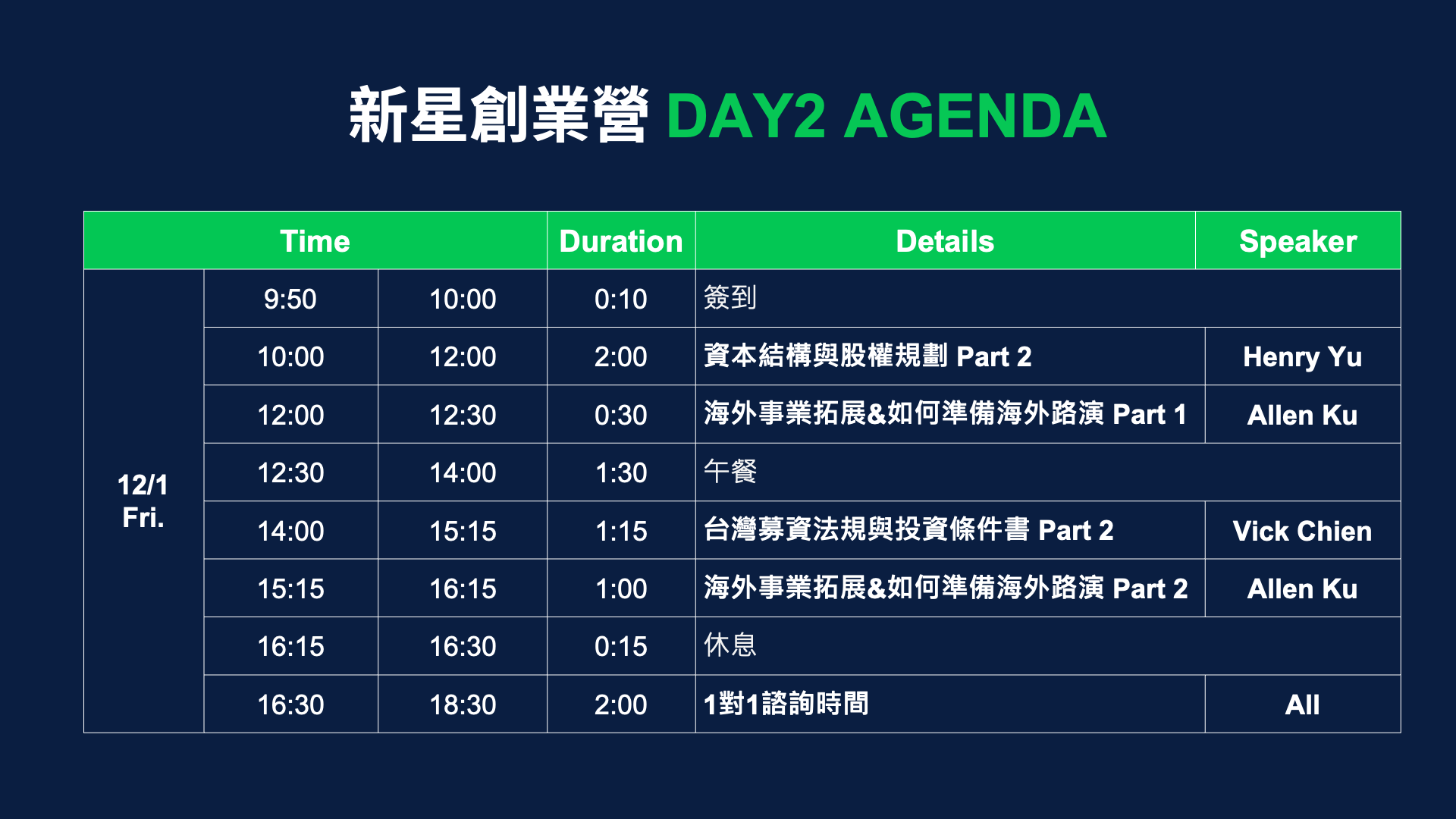 新星創業營 DAY2 AGENDA

| Time | | | Duration | Details | Speaker |
|---|---|---|---|---|---|
| 12/1 Fri. | 9:50 | 10:00 | 0:10 | 簽到 | |
| | 10:00 | 12:00 | 2:00 | 資本結構與股權規劃 Part 2 | Henry Yu |
| | 12:00 | 12:30 | 0:30 | 海外事業拓展&如何準備海外路演 Part 1 | Allen Ku |
| | 12:30 | 14:00 | 1:30 | 午餐 | |
| | 14:00 | 15:15 | 1:15 | 台灣募資法規與投資條件書 Part 2 | Vick Chien |
| | 15:15 | 16:15 | 1:00 | 海外事業拓展&如何準備海外路演 Part 2 | Allen Ku |
| | 16:15 | 16:30 | 0:15 | 休息 | |
| | 16:30 | 18:30 | 2:00 | 1對1諮詢時間 | All |